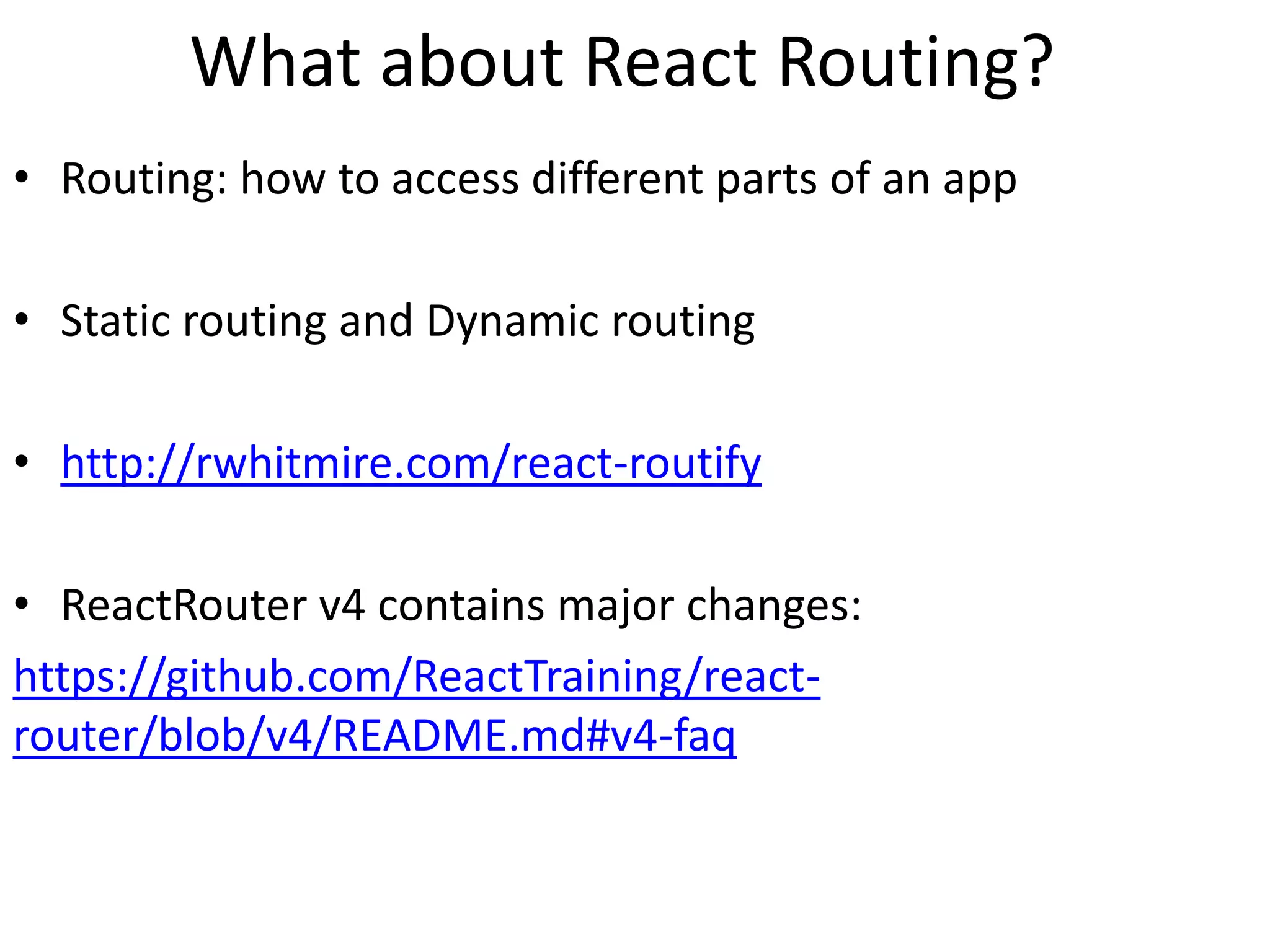 What about React Routing?

• Routing: how to access different parts of an app

• Static routing and Dynamic routing

• http://rwhitmire.com/react-routify

• ReactRouter v4 contains major changes:
https://github.com/ReactTraining/react-router/blob/v4/README.md#v4-faq